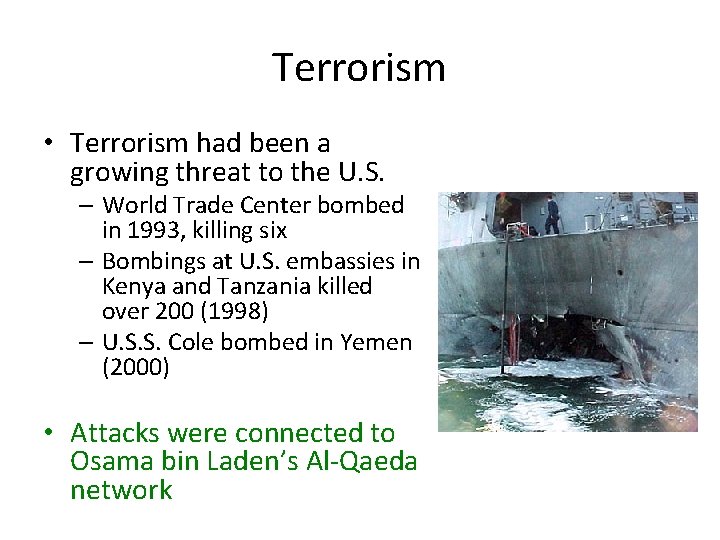 Terrorism

• Terrorism had been a growing threat to the U.S.
– World Trade Center bombed in 1993, killing six
– Bombings at U.S. embassies in Kenya and Tanzania killed over 200 (1998)
– U.S.S. Cole bombed in Yemen (2000)

• Attacks were connected to Osama bin Laden's Al-Qaeda network